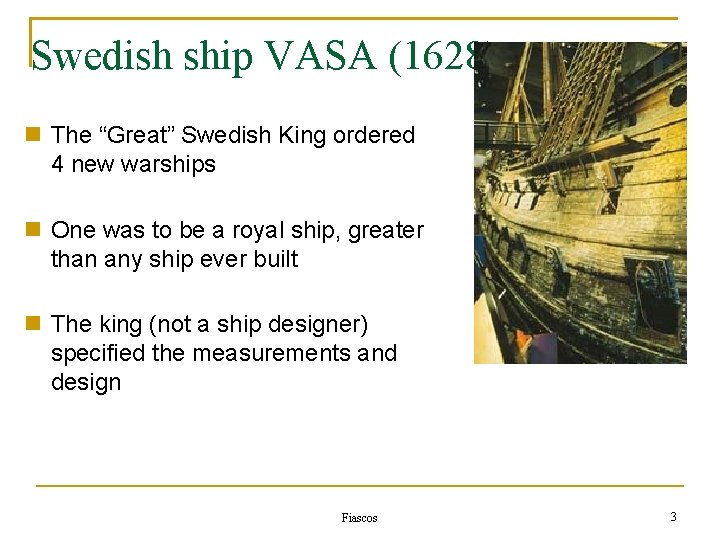 Swedish ship VASA (1628

The “Great” Swedish King ordered 4 new warships

One was to be a royal ship, greater than any ship ever built

The king (not a ship designer) specified the measurements and design

Fiascos

3